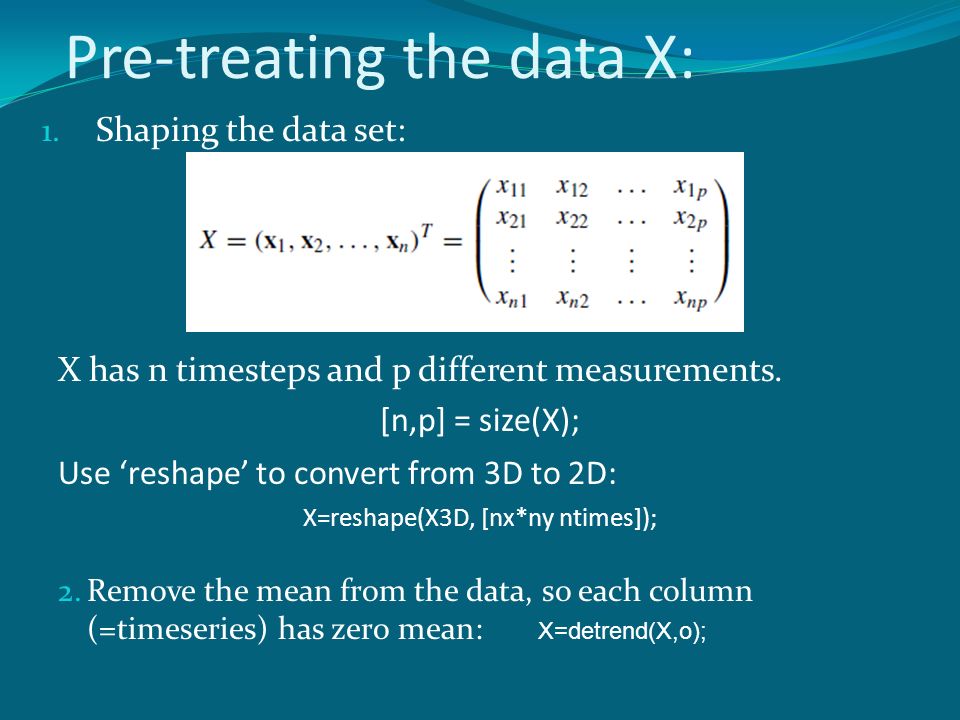 Pre-treating the data X:

1. Shaping the data set:

$X = (\mathbf{x}_1, \mathbf{x}_2, \ldots, \mathbf{x}_n)^T = \begin{pmatrix} x_{11} & x_{12} & \ldots & x_{1p} \\ x_{21} & x_{22} & \ldots & x_{2p} \\ \vdots & \vdots & \vdots & \vdots \\ x_{n1} & x_{n2} & \ldots & x_{np} \end{pmatrix}$

X has n timesteps and p different measurements.

[n,p] = size(X);

Use ‘reshape’ to convert from 3D to 2D:

X=reshape(X3D, [nx*ny ntimes]);

2. Remove the mean from the data, so each column (=timeseries) has zero mean: X=detrend(X,o);